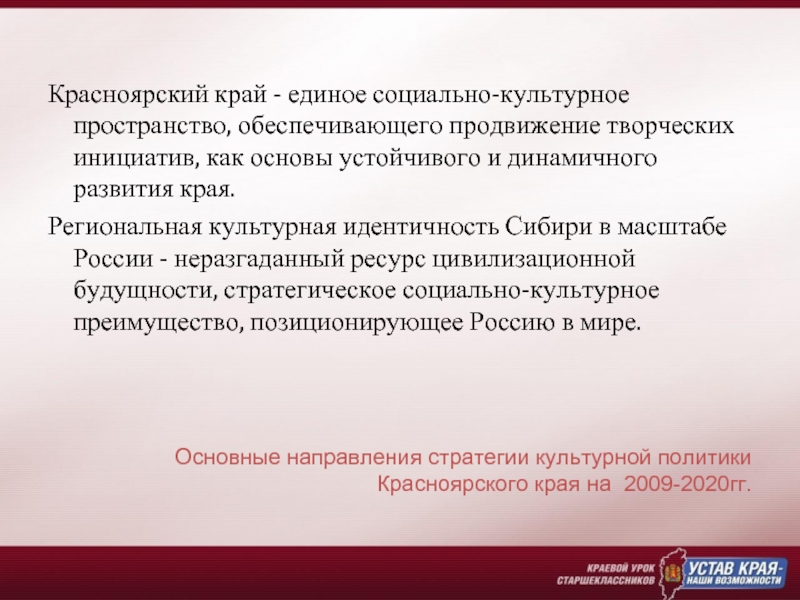 Красноярский край - единое социально-культурное пространство, обеспечивающего продвижение творческих инициатив, как основы устойчивого и динамичного развития края.

Региональная культурная идентичность Сибири в масштабе России - неразгаданный ресурс цивилизационной будущности, стратегическое социально-культурное преимущество, позиционирующее Россию в мире.

Основные направления стратегии культурной политики Красноярского края на 2009-2020гг.

КРАЕВОЙ УРОК СТАРШЕКЛАССНИКОВ УСТАВ КРАЯ- НАШИ ВОЗМОЖНОСТИ